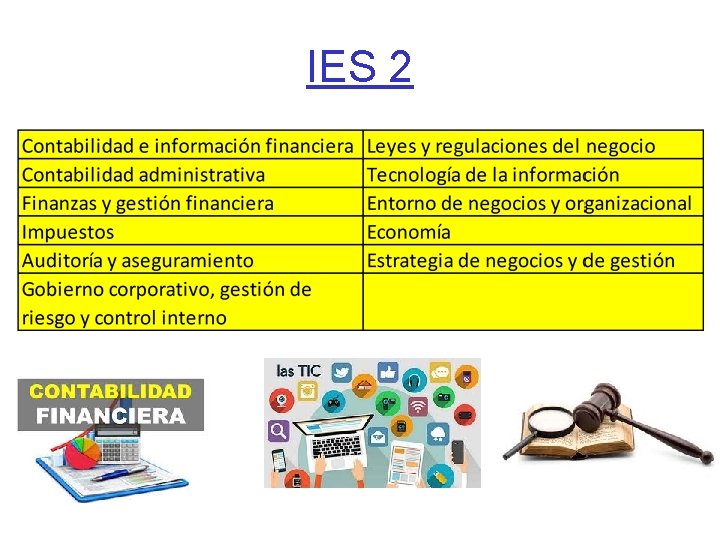 IES 2

| Contabilidad e información financiera | Leyes y regulaciones del negocio |
|---|---|
| Contabilidad administrativa | Tecnología de la información |
| Finanzas y gestión financiera | Entorno de negocios y organizacional |
| Impuestos | Economía |
| Auditoría y aseguramiento | Estrategia de negocios y de gestión |
| Gobierno corporativo, gestión de riesgo y control interno | |

CONTABILIDAD FINANCIERA

las TIC